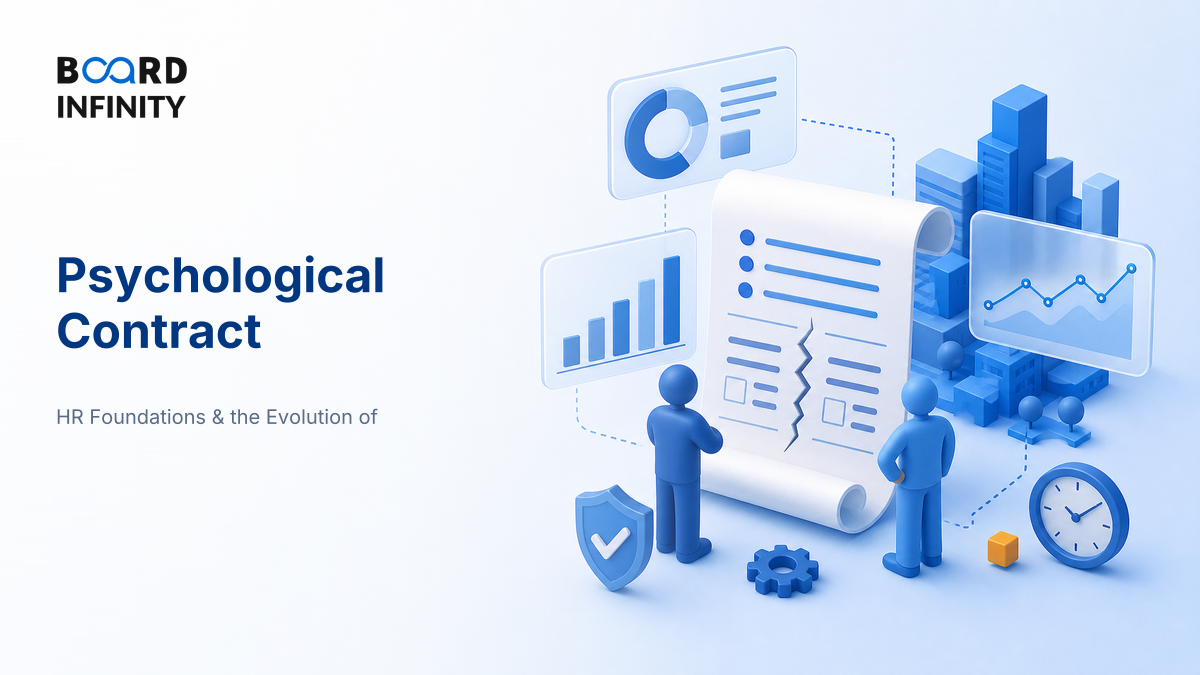 BOARD INFINITY

Psychological Contract

HR Foundations & the Evolution of